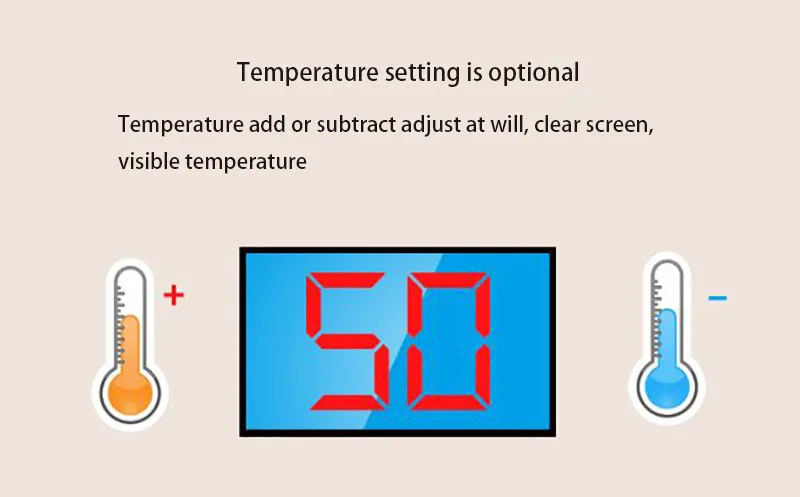 Temperature setting is optional

Temperature add or subtract adjust at will, clear screen, visible temperature

+

50

−